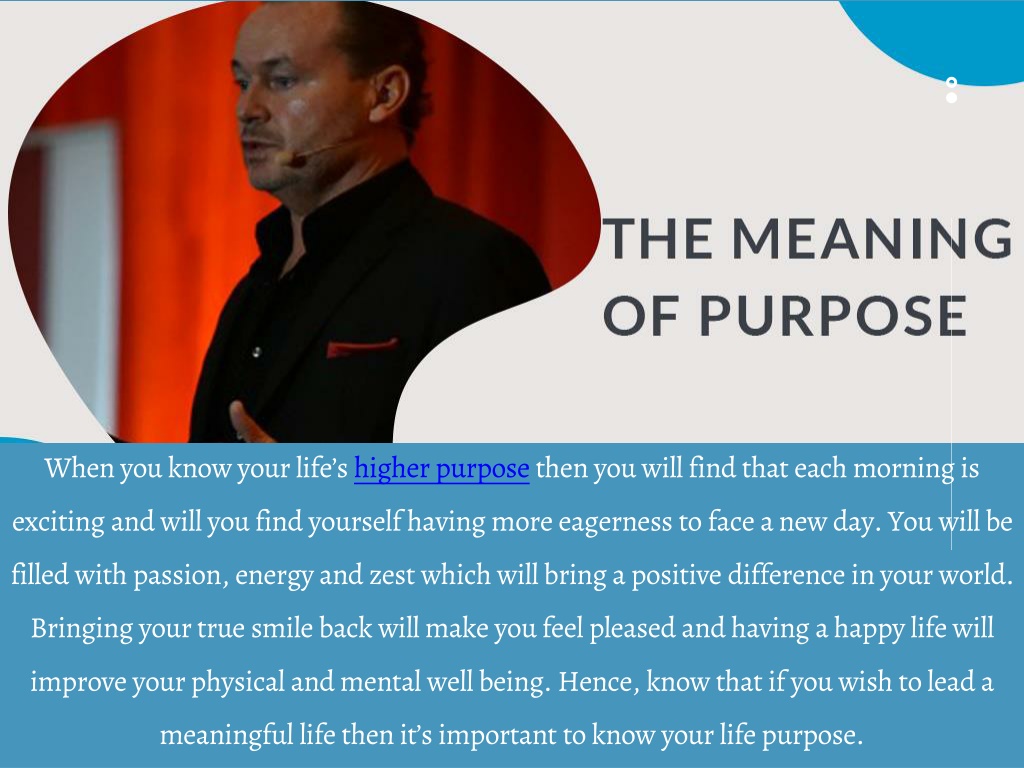 THE MEANING OF PURPOSE

When you know your life's higher purpose then you will find that each morning is exciting and will you find yourself having more eagerness to face a new day. You will be filled with passion, energy and zest which will bring a positive difference in your world. Bringing your true smile back will make you feel pleased and having a happy life will improve your physical and mental well being. Hence, know that if you wish to lead a meaningful life then it's important to know your life purpose.